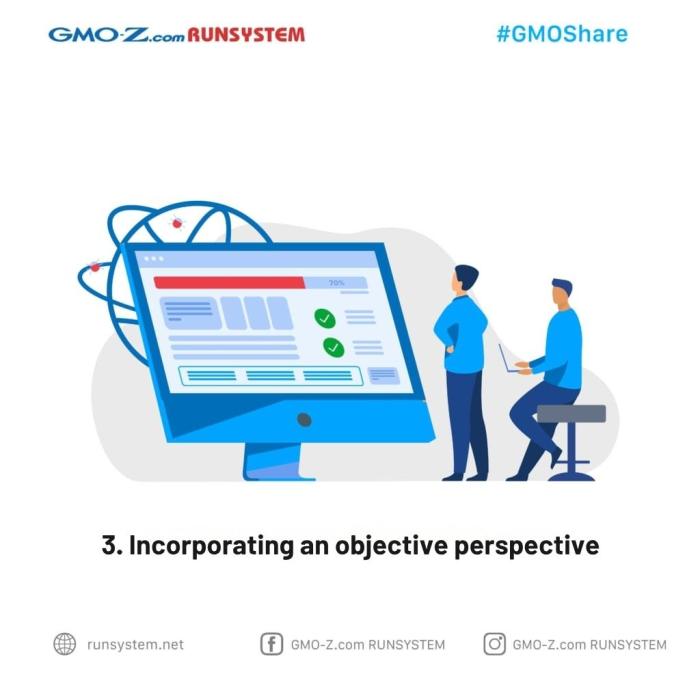 GMO-Z.com RUNSYSTEM

#GMOShare

70%

3. Incorporating an objective perspective

runsystem.net

GMO-Z.com RUNSYSTEM

GMO-Z.com RUNSYSTEM